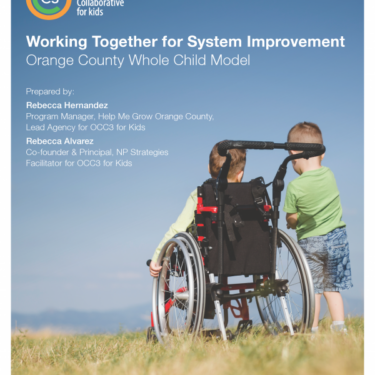 C3

Collaborative for kids

Working Together for System Improvement
Orange County Whole Child Model

Prepared by:

Rebecca Hernandez
Program Manager, Help Me Grow Orange County, Lead Agency for OCC3 for Kids

Rebecca Alvarez
Co-founder & Principal, NP Strategies
Facilitator for OCC3 for Kids